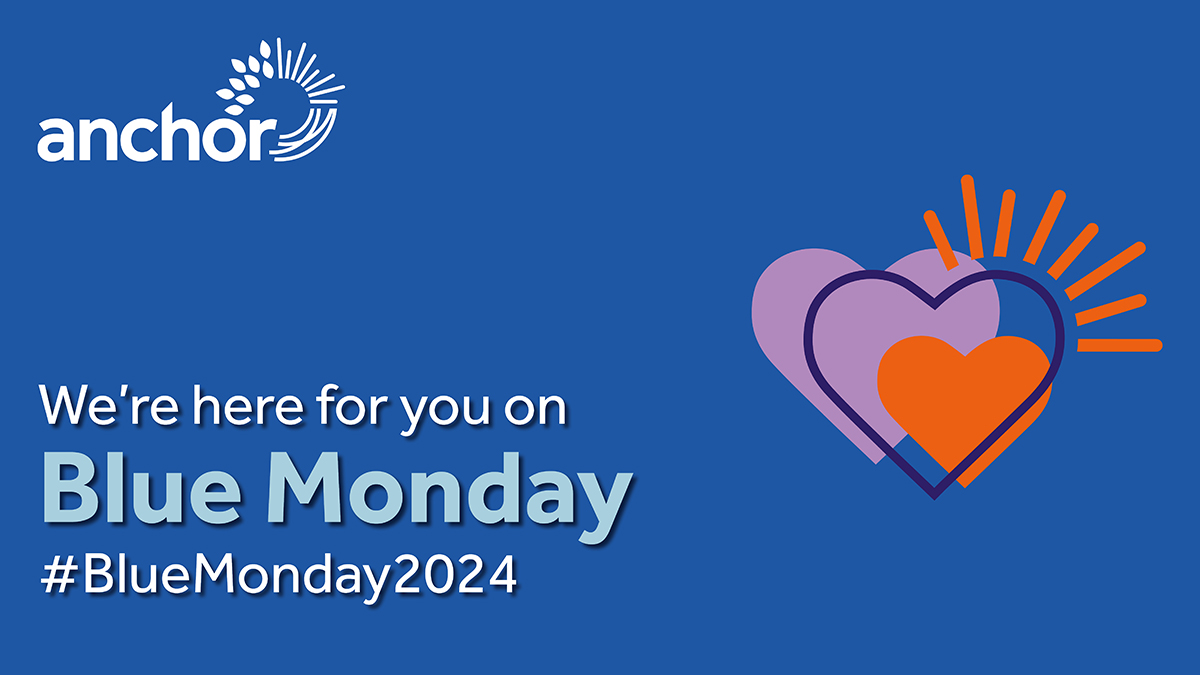 anchor

We're here for you on
Blue Monday
#BlueMonday2024